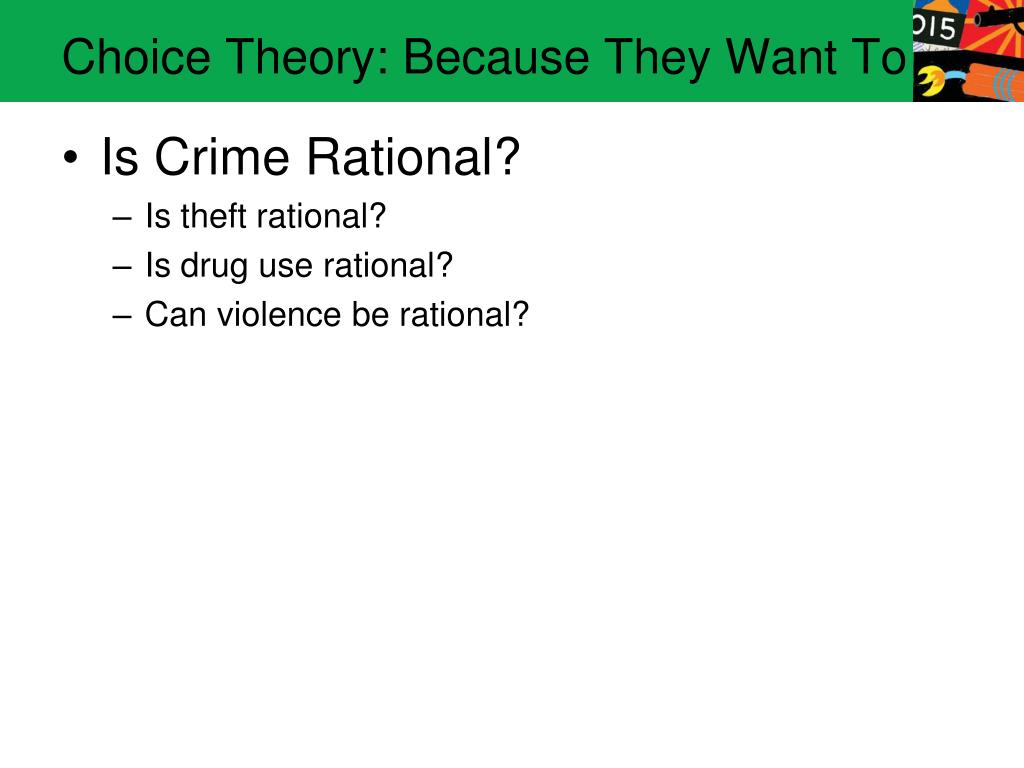 Choice Theory: Because They Want To

015

• Is Crime Rational?
– Is theft rational?
– Is drug use rational?
– Can violence be rational?